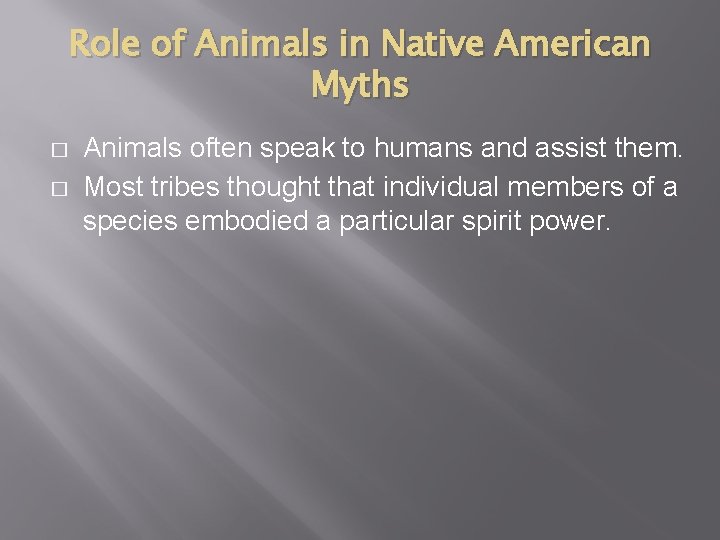 Role of Animals in Native American Myths

□ Animals often speak to humans and assist them.
□ Most tribes thought that individual members of a species embodied a particular spirit power.